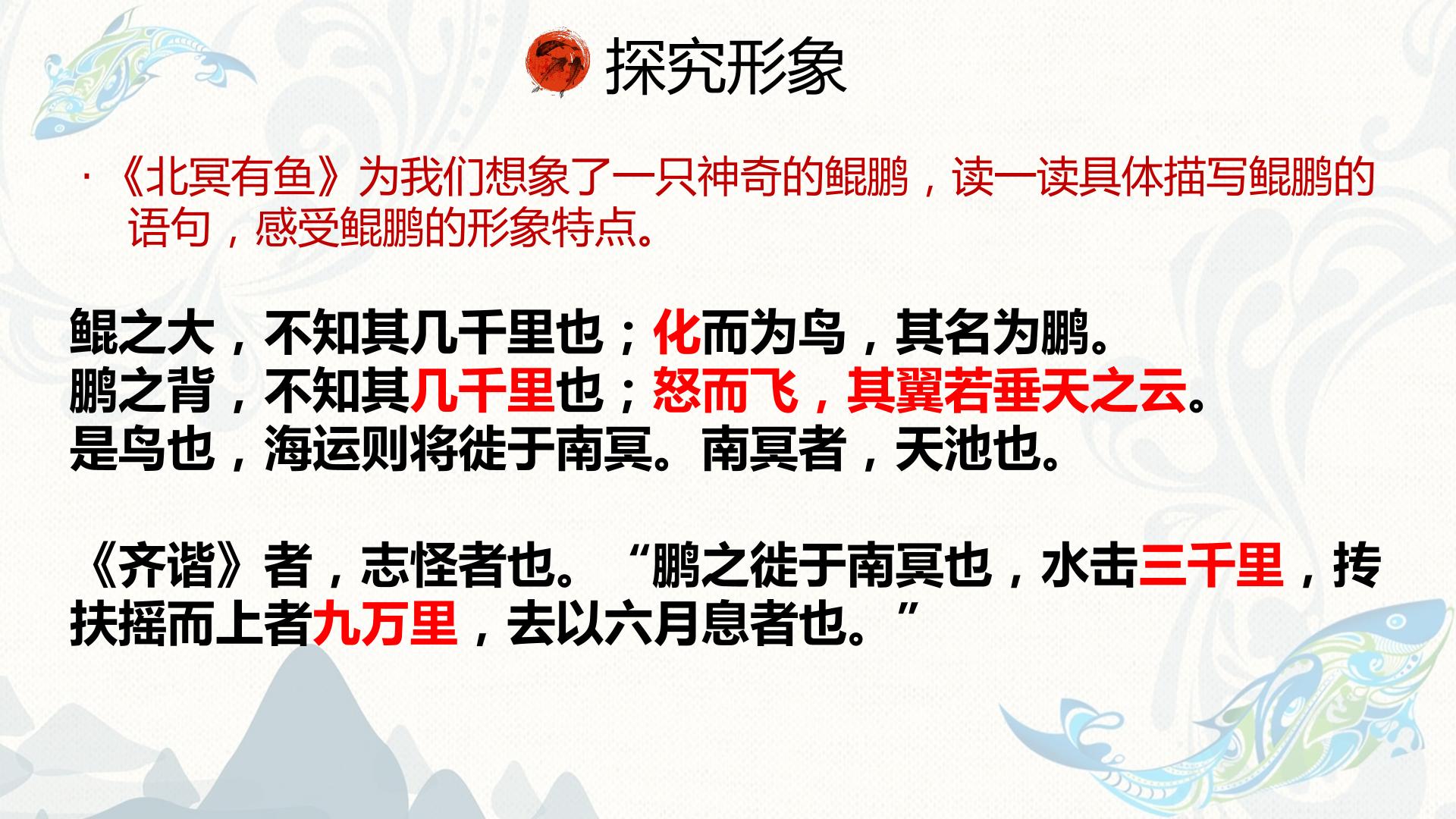 探究形象

·《北冥有鱼》为我们想象了一只神奇的鲲鹏，读一读具体描写鲲鹏的语句，感受鲲鹏的形象特点。

鲲之大，不知其几千里也；化而为鸟，其名为鹏。
鹏之背，不知其几千里也；怒而飞，其翼若垂天之云。
是鸟也，海运则将徙于南冥。南冥者，天池也。

《齐谐》者，志怪者也。“鹏之徙于南冥也，水击三千里，抟扶摇而上者九万里，去以六月息者也。”